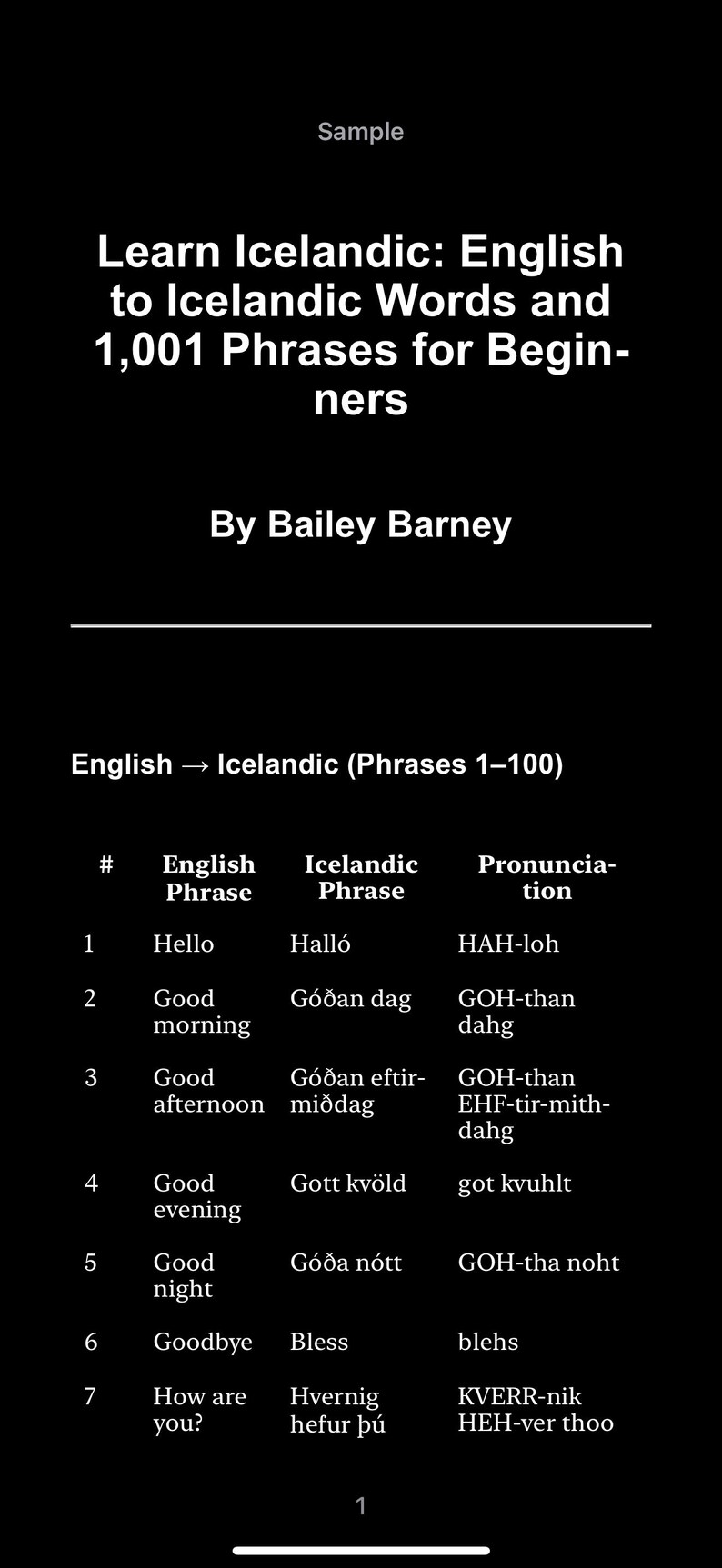 Sample

Learn Icelandic: English to Icelandic Words and 1,001 Phrases for Beginners

By Bailey Barney

English → Icelandic (Phrases 1–100)

| # | English Phrase | Icelandic Phrase | Pronunciation |
|---|---|---|---|
| 1 | Hello | Halló | HAH-loh |
| 2 | Good morning | Góðan dag | GOH-than dahg |
| 3 | Good afternoon | Góðan eftirmiðdag | GOH-than EHF-tir-mith-dahg |
| 4 | Good evening | Gott kvöld | got kvuhlt |
| 5 | Good night | Góða nótt | GOH-tha noht |
| 6 | Goodbye | Bless | blehs |
| 7 | How are you? | Hvernig hefur þú | KVERR-nik HEH-ver thoo |

1